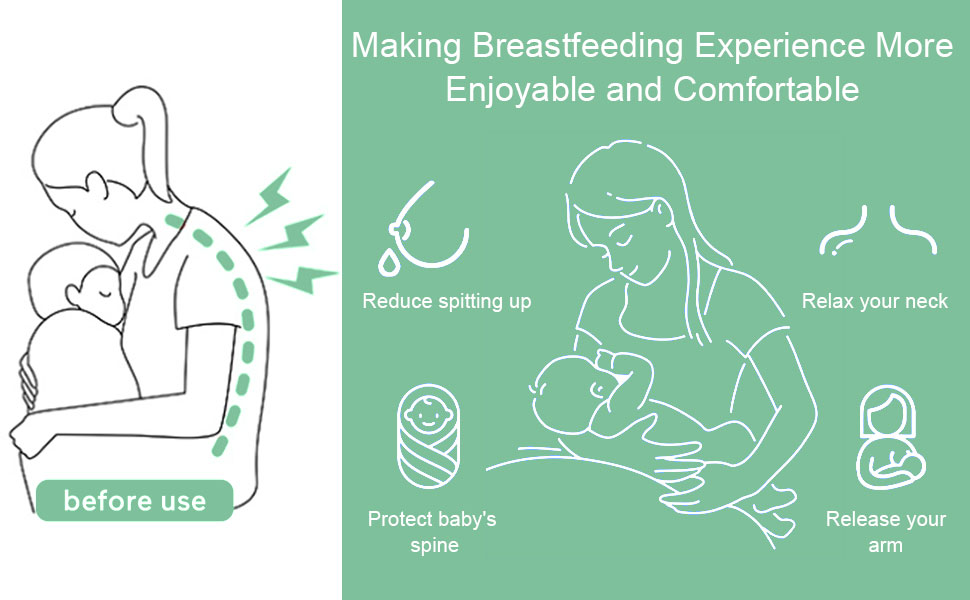 before use

Making Breastfeeding Experience More Enjoyable and Comfortable

Reduce spitting up

Relax your neck

Protect baby's spine

Release your arm